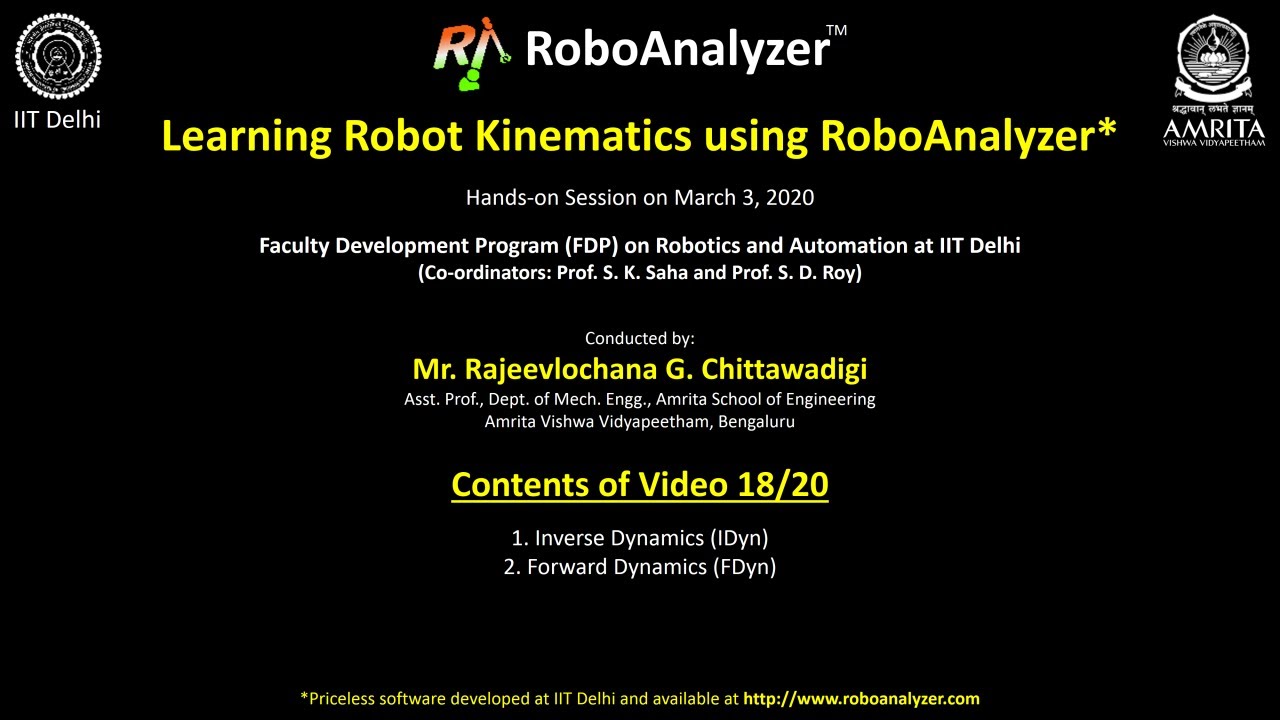 IIT Delhi

RoboAnalyzer™

श्रद्धावान् लभते ज्ञानम्
AMRITA
VISHWA VIDYAPEETHAM

Learning Robot Kinematics using RoboAnalyzer*

Hands-on Session on March 3, 2020

Faculty Development Program (FDP) on Robotics and Automation at IIT Delhi
(Co-ordinators: Prof. S. K. Saha and Prof. S. D. Roy)

Conducted by:
Mr. Rajeevlochana G. Chittawadigi
Asst. Prof., Dept. of Mech. Engg., Amrita School of Engineering
Amrita Vishwa Vidyapeetham, Bengaluru

Contents of Video 18/20

1. Inverse Dynamics (IDyn)
2. Forward Dynamics (FDyn)

*Priceless software developed at IIT Delhi and available at http://www.roboanalyzer.com